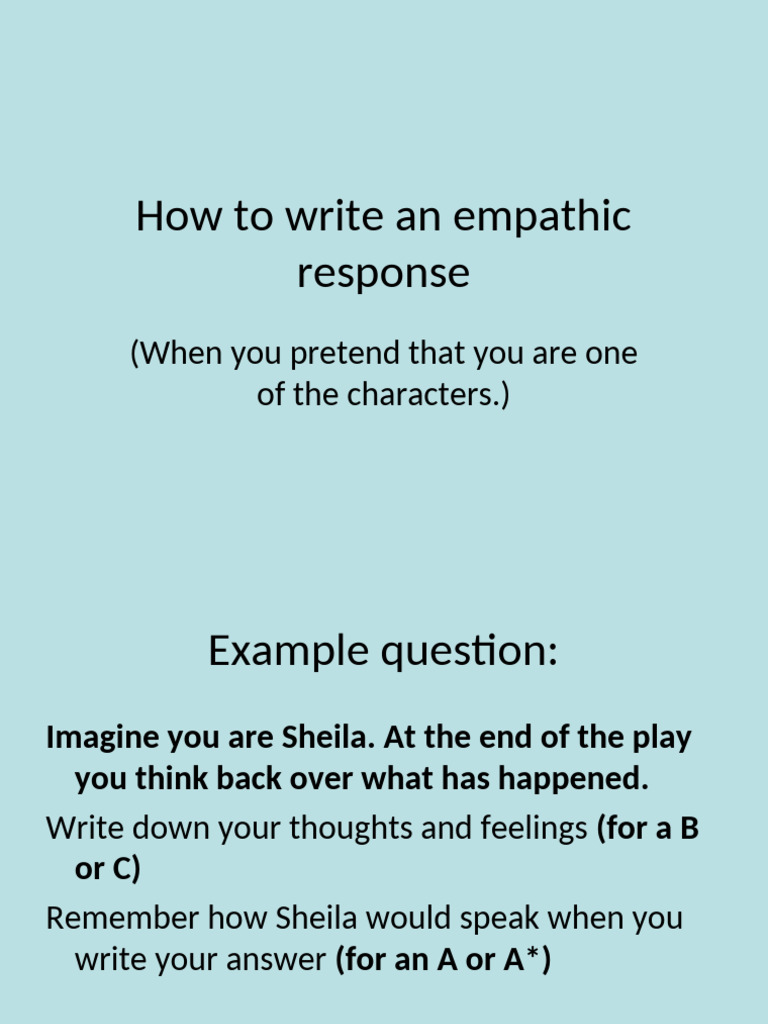 How to write an empathic response

(When you pretend that you are one of the characters.)

Example question:

Imagine you are Sheila. At the end of the play you think back over what has happened.

Write down your thoughts and feelings (for a B or C)

Remember how Sheila would speak when you write your answer (for an A or A*)